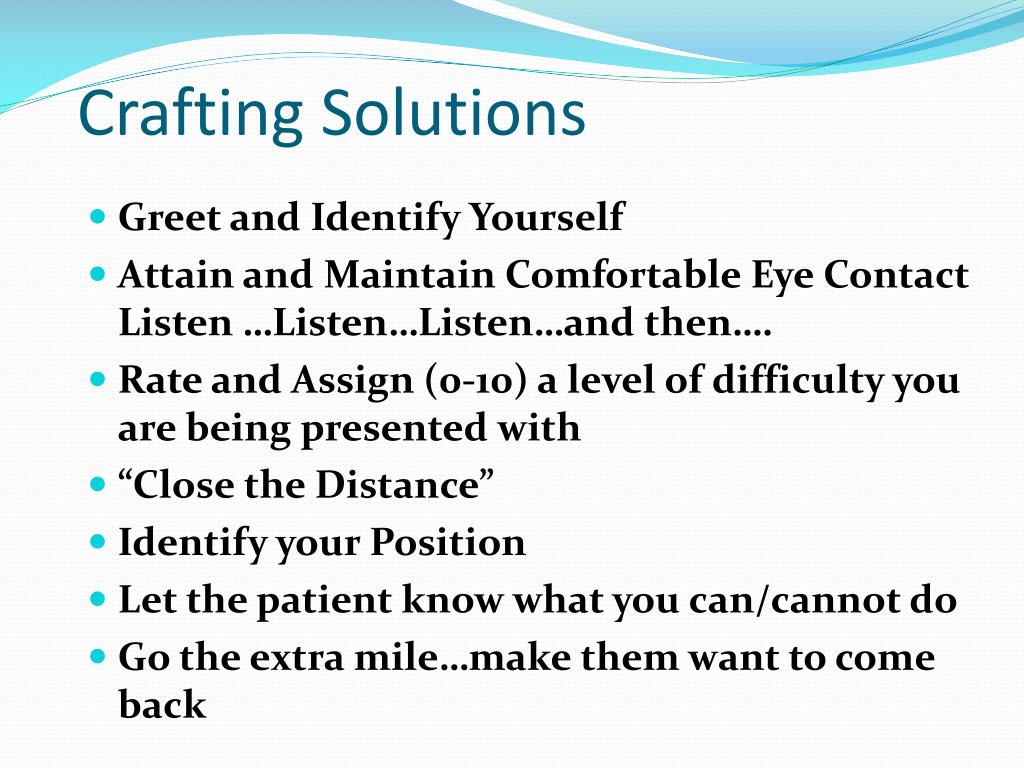 Crafting Solutions

- Greet and Identify Yourself
- Attain and Maintain Comfortable Eye Contact Listen …Listen…Listen…and then….
- Rate and Assign (0-10) a level of difficulty you are being presented with
- “Close the Distance”
- Identify your Position
- Let the patient know what you can/cannot do
- Go the extra mile…make them want to come back